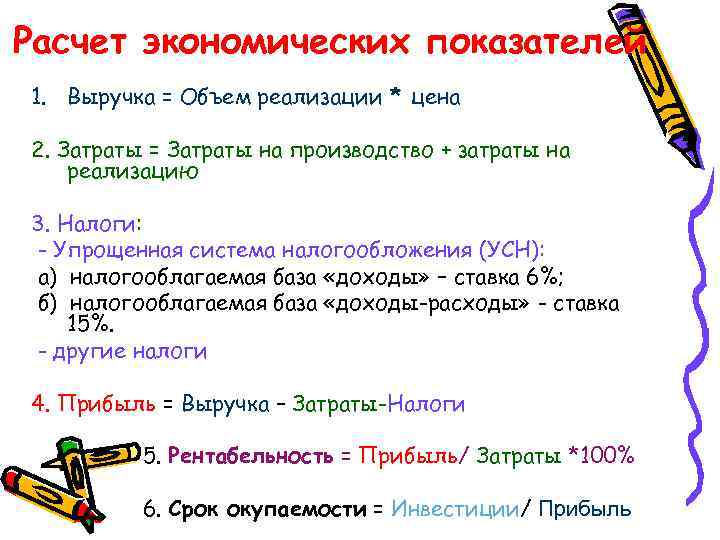 Расчет экономических показателей

1. Выручка = Объем реализации * цена

2. Затраты = Затраты на производство + затраты на реализацию

3. Налоги:
- Упрощенная система налогообложения (УСН):
а) налогооблагаемая база «доходы» – ставка 6%;
б) налогооблагаемая база «доходы-расходы» - ставка 15%.
- другие налоги

4. Прибыль = Выручка – Затраты-Налоги

5. Рентабельность = Прибыль/ Затраты *100%

6. Срок окупаемости = Инвестиции/ Прибыль